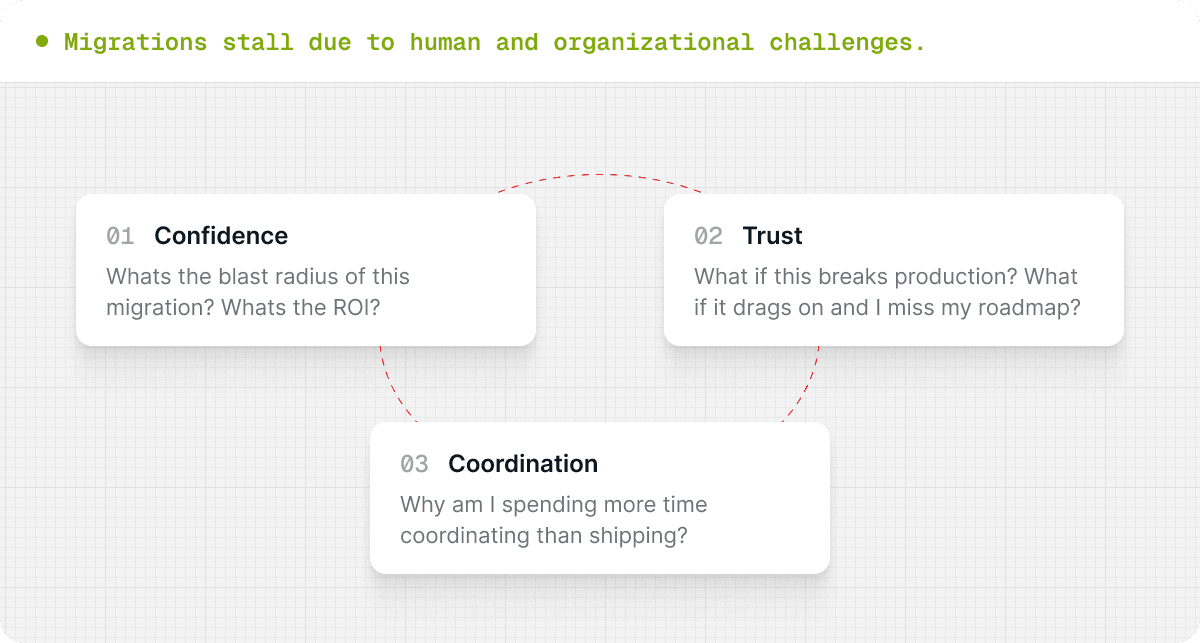 Migrations stall due to human and organizational challenges.

01 Confidence
Whats the blast radius of this migration? Whats the ROI?

02 Trust
What if this breaks production? What if it drags on and I miss my roadmap?

03 Coordination
Why am I spending more time coordinating than shipping?